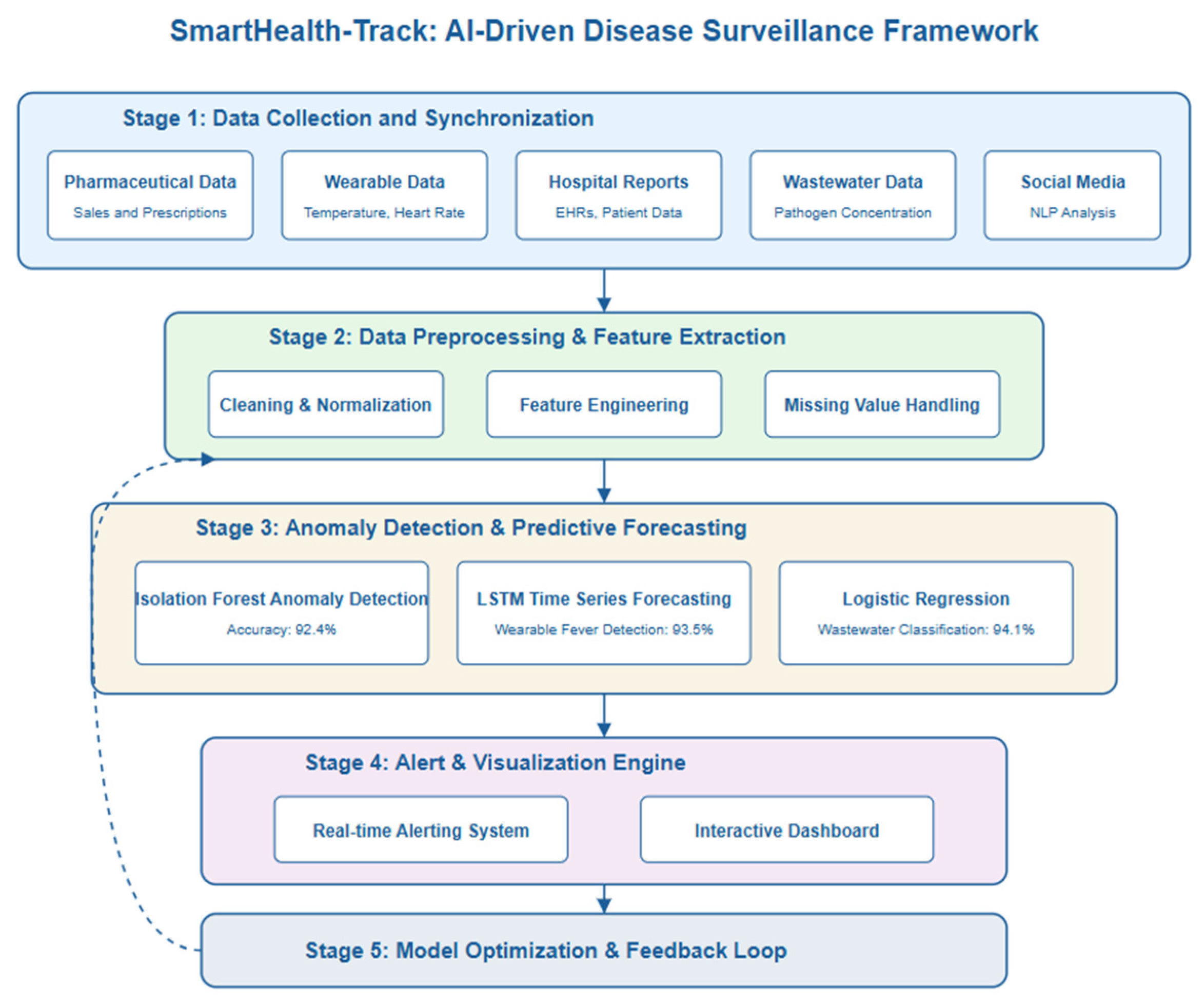 SmartHealth-Track: AI-Driven Disease Surveillance Framework

Stage 1: Data Collection and Synchronization

Pharmaceutical Data
Sales and Prescriptions

Wearable Data
Temperature, Heart Rate

Hospital Reports
EHRs, Patient Data

Wastewater Data
Pathogen Concentration

Social Media
NLP Analysis

Stage 2: Data Preprocessing & Feature Extraction

Cleaning & Normalization

Feature Engineering

Missing Value Handling

Stage 3: Anomaly Detection & Predictive Forecasting

Isolation Forest Anomaly Detection
Accuracy: 92.4%

LSTM Time Series Forecasting
Wearable Fever Detection: 93.5%

Logistic Regression
Wastewater Classification: 94.1%

Stage 4: Alert & Visualization Engine

Real-time Alerting System

Interactive Dashboard

Stage 5: Model Optimization & Feedback Loop